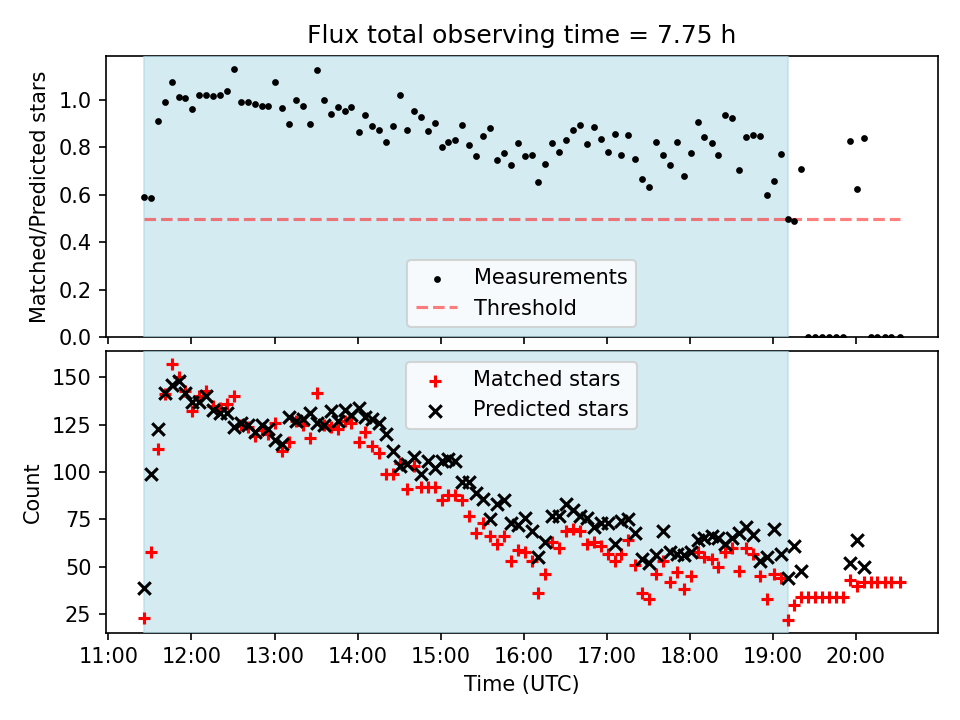 Flux total observing time = 7.75 h

Matched/Predicted stars

1.0
0.8
0.6
0.4
0.2
0.0

Measurements
Threshold

Count

150
125
100
75
50
25

Matched stars
Predicted stars

11:00 12:00 13:00 14:00 15:00 16:00 17:00 18:00 19:00 20:00

Time (UTC)